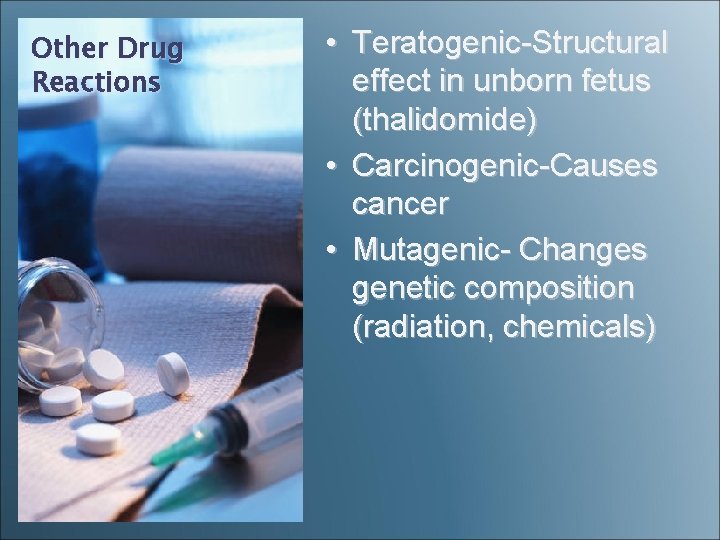 Other Drug Reactions

• Teratogenic-Structural effect in unborn fetus (thalidomide)
• Carcinogenic-Causes cancer
• Mutagenic- Changes genetic composition (radiation, chemicals)